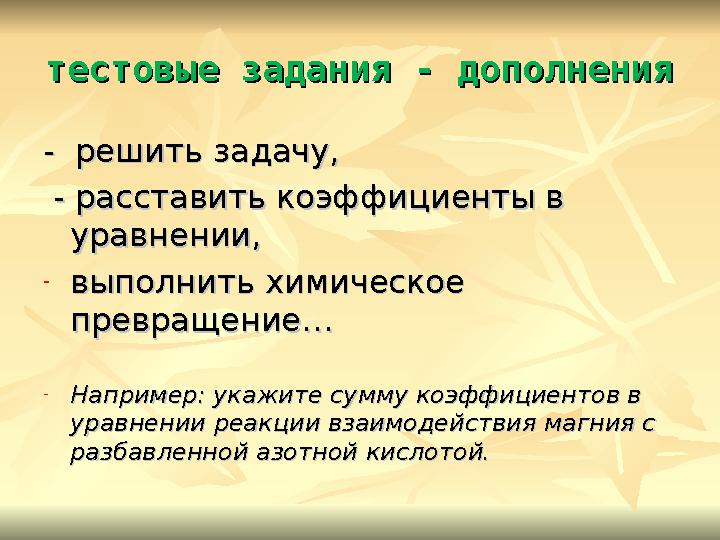 тестовые задания - дополнения

- решить задачу,

- расставить коэффициенты в уравнении,

- выполнить химическое превращение…

- Например: укажите сумму коэффициентов в уравнении реакции взаимодействия магния с разбавленной азотной кислотой.